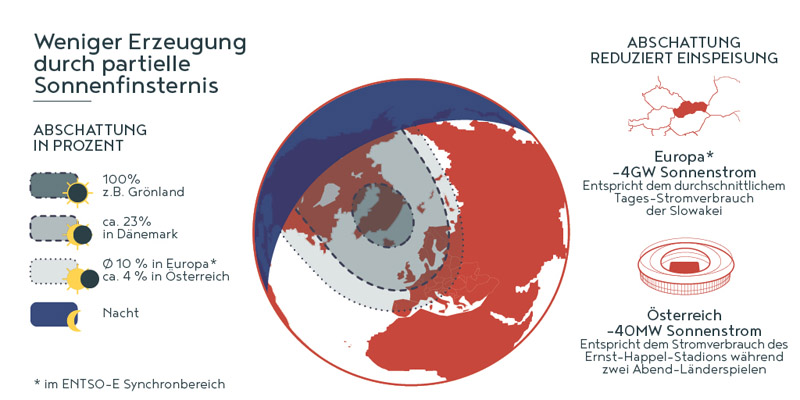 Weniger Erzeugung durch partielle Sonnenfinsternis

ABSCHATTUNG IN PROZENT

100%
z.B. Grönland

ca. 23%
in Dänemark

Ø 10 % in Europa*
ca. 4 % in Österreich

Nacht

* im ENTSO-E Synchronbereich

ABSCHATTUNG REDUZIERT EINSPEISUNG

Europa*
-4GW Sonnenstrom
Entspricht dem durchschnittlichem Tages-Stromverbrauch der Slowakei

Österreich
-40MW Sonnenstrom
Entspricht dem Stromverbrauch des Ernst-Happel-Stadions während zwei Abend-Länderspielen